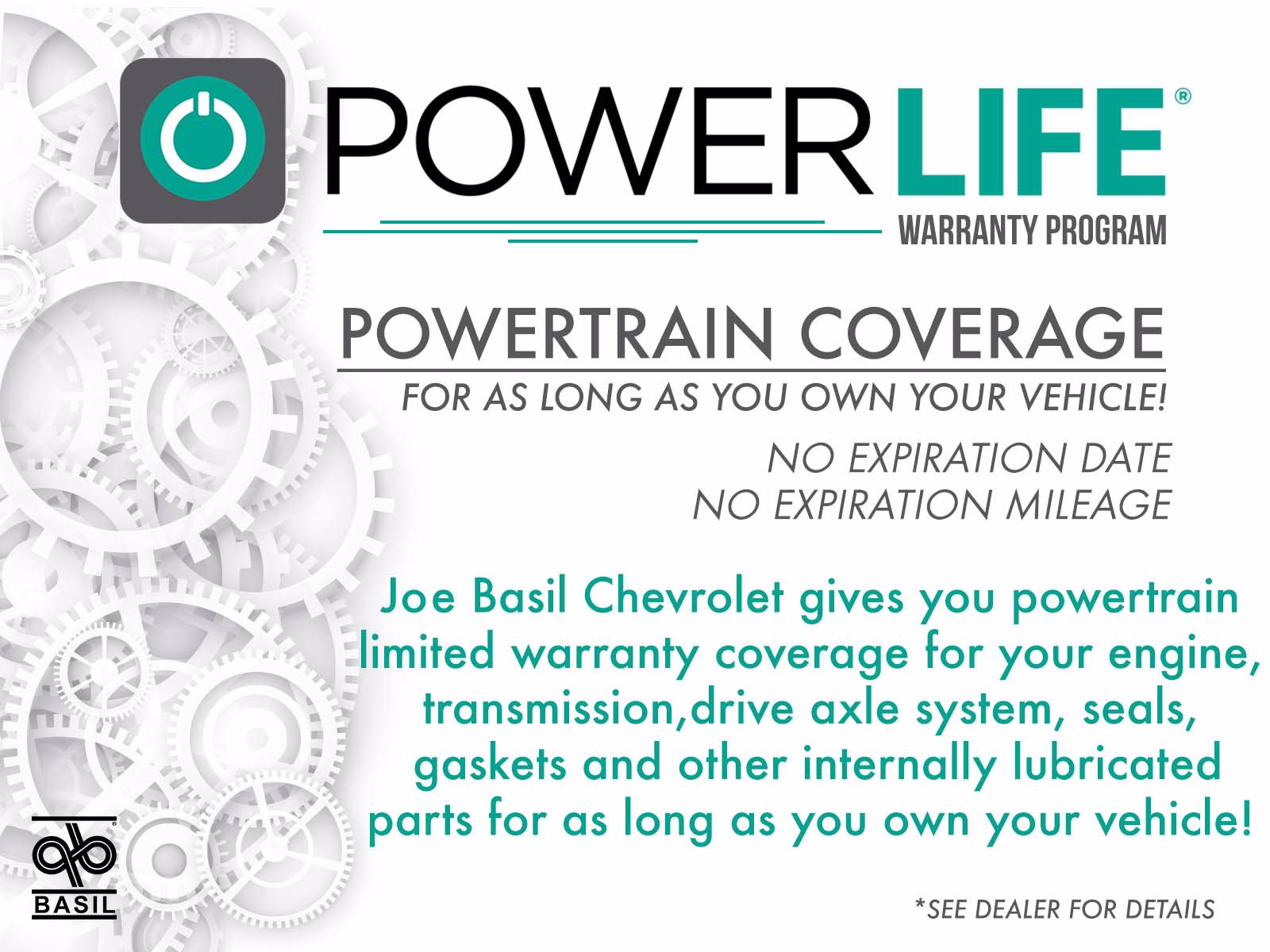 POWERLIFE®
WARRANTY PROGRAM

POWERTRAIN COVERAGE
FOR AS LONG AS YOU OWN YOUR VEHICLE!

NO EXPIRATION DATE
NO EXPIRATION MILEAGE

Joe Basil Chevrolet gives you powertrain limited warranty coverage for your engine, transmission,drive axle system, seals, gaskets and other internally lubricated parts for as long as you own your vehicle!

BASIL

*SEE DEALER FOR DETAILS